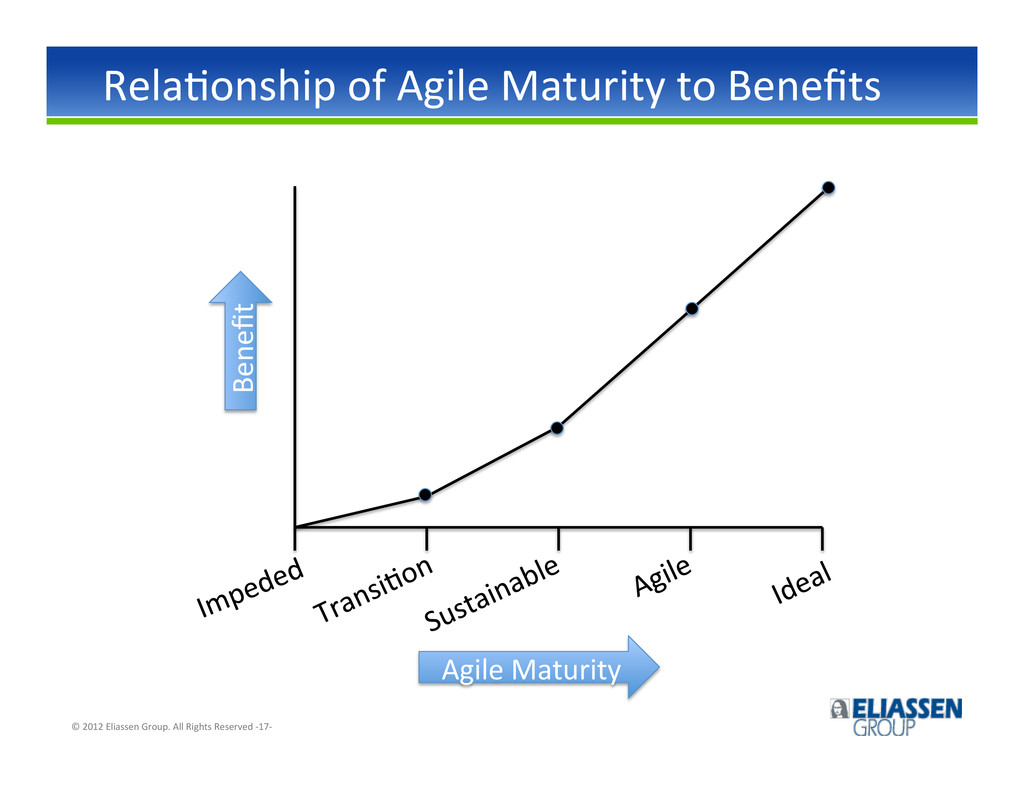 Relationship of Agile Maturity to Benefits

Benefit

Impeded
Transition
Sustainable
Agile
Ideal

Agile Maturity

© 2012 Eliassen Group. All Rights Reserved -17-

ELIASSEN GROUP